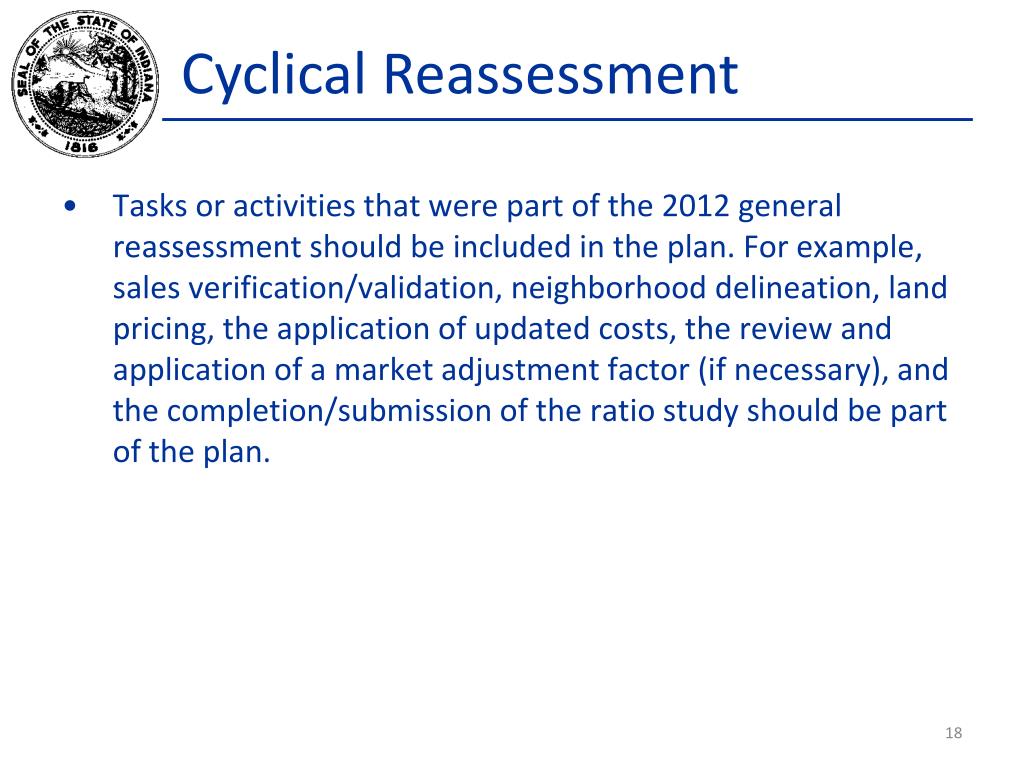 SEAL OF THE STATE OF INDIANA
1816

Cyclical Reassessment

• Tasks or activities that were part of the 2012 general reassessment should be included in the plan. For example, sales verification/validation, neighborhood delineation, land pricing, the application of updated costs, the review and application of a market adjustment factor (if necessary), and the completion/submission of the ratio study should be part of the plan.

18